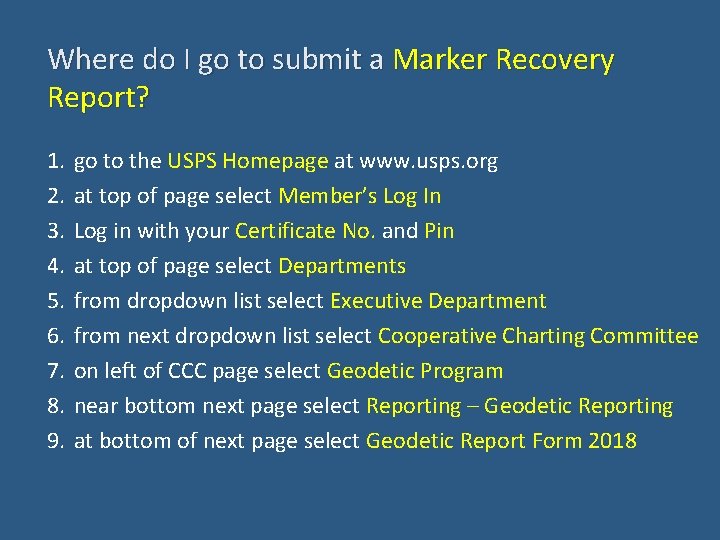 Where do I go to submit a Marker Recovery Report?

1. go to the USPS Homepage at www.usps.org
2. at top of page select Member's Log In
3. Log in with your Certificate No. and Pin
4. at top of page select Departments
5. from dropdown list select Executive Department
6. from next dropdown list select Cooperative Charting Committee
7. on left of CCC page select Geodetic Program
8. near bottom next page select Reporting – Geodetic Reporting
9. at bottom of next page select Geodetic Report Form 2018